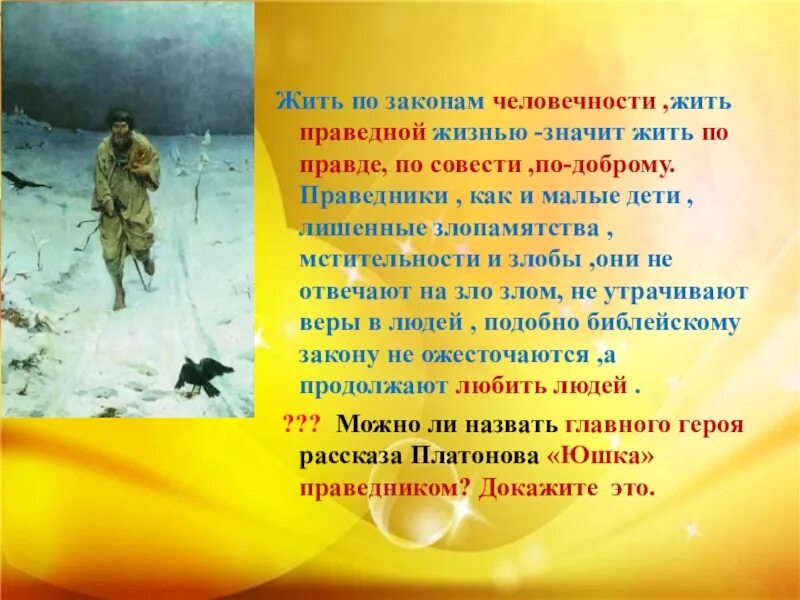 Жить по законам человечности ,жить праведной жизнью -значит жить по правде, по совести ,по-доброму. Праведники , как и малые дети , лишенные злопамятства , мстительности и злобы ,они не отвечают на зло злом, не утрачивают веры в людей , подобно библейскому закону не ожесточаются ,а продолжают любить людей .

??? Можно ли назвать главного героя рассказа Платонова «Юшка» праведником? Докажите это.